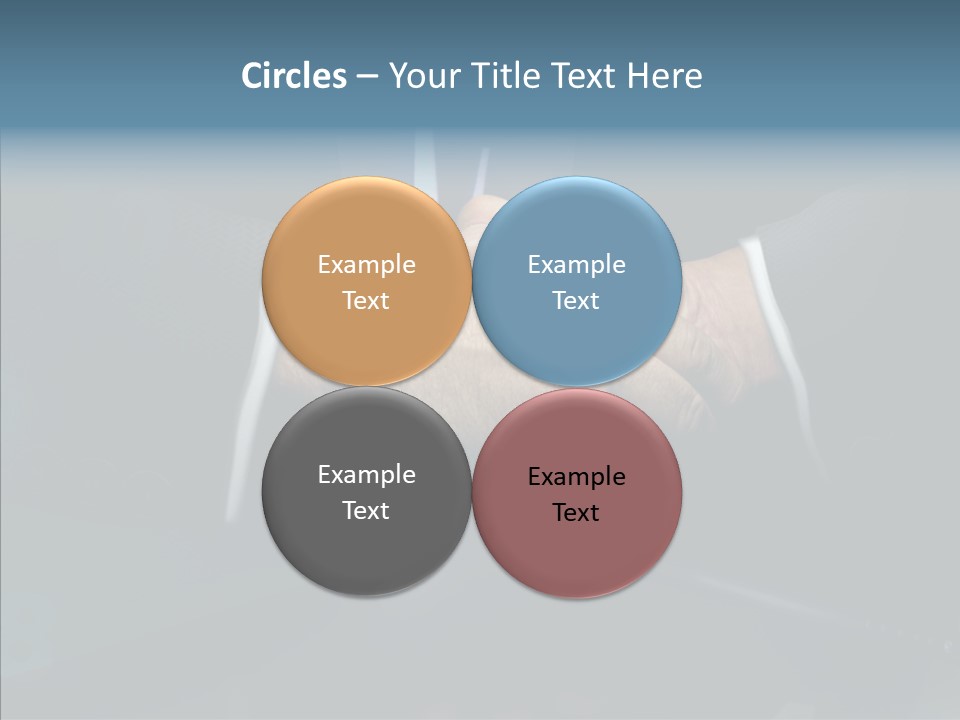 Circles – Your Title Text Here

Example Text

Example Text

Example Text

Example Text